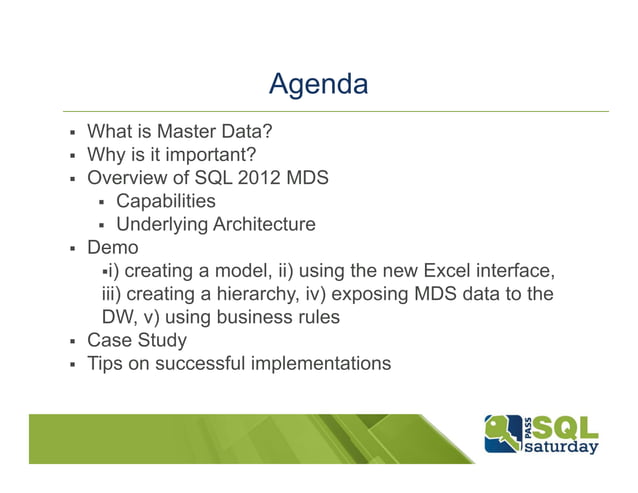 Agenda

▪ What is Master Data?
▪ Why is it important?
▪ Overview of SQL 2012 MDS
▪ Capabilities
▪ Underlying Architecture
▪ Demo
▪i) creating a model, ii) using the new Excel interface, iii) creating a hierarchy, iv) exposing MDS data to the DW, v) using business rules
▪ Case Study
▪ Tips on successful implementations

PASS SQL saturday